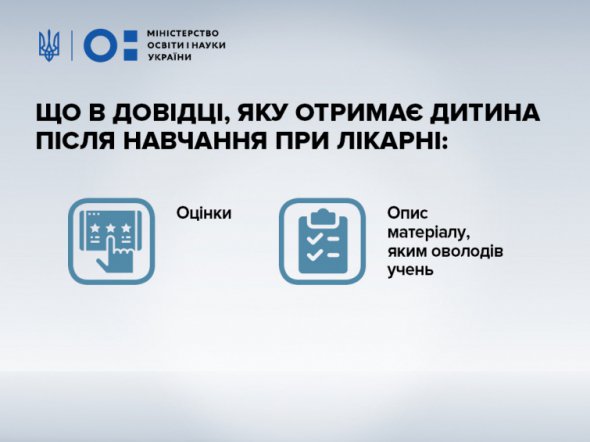 МІНІСТЕРСТВО ОСВІТИ І НАУКИ УКРАЇНИ

ЩО В ДОВІДЦІ, ЯКУ ОТРИМАЄ ДИТИНА ПІСЛЯ НАВЧАННЯ ПРИ ЛІКАРНІ:

Оцінки

Опис матеріалу, яким оволодів учень